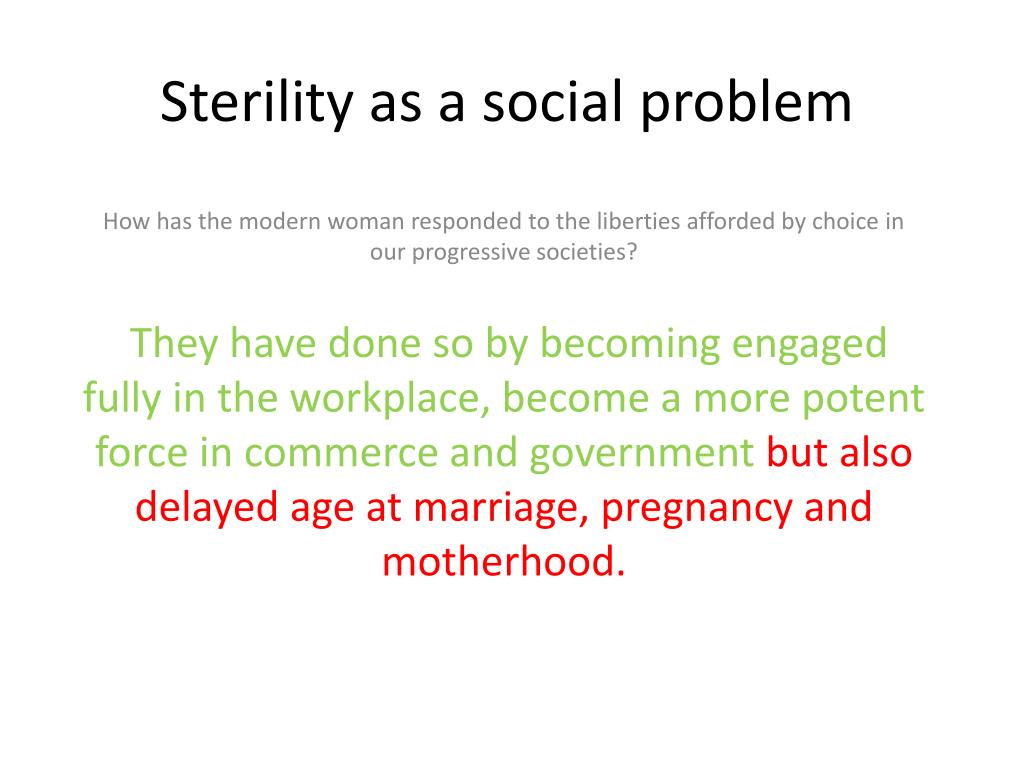 Sterility as a social problem

How has the modern woman responded to the liberties afforded by choice in our progressive societies?

They have done so by becoming engaged fully in the workplace, become a more potent force in commerce and government but also delayed age at marriage, pregnancy and motherhood.